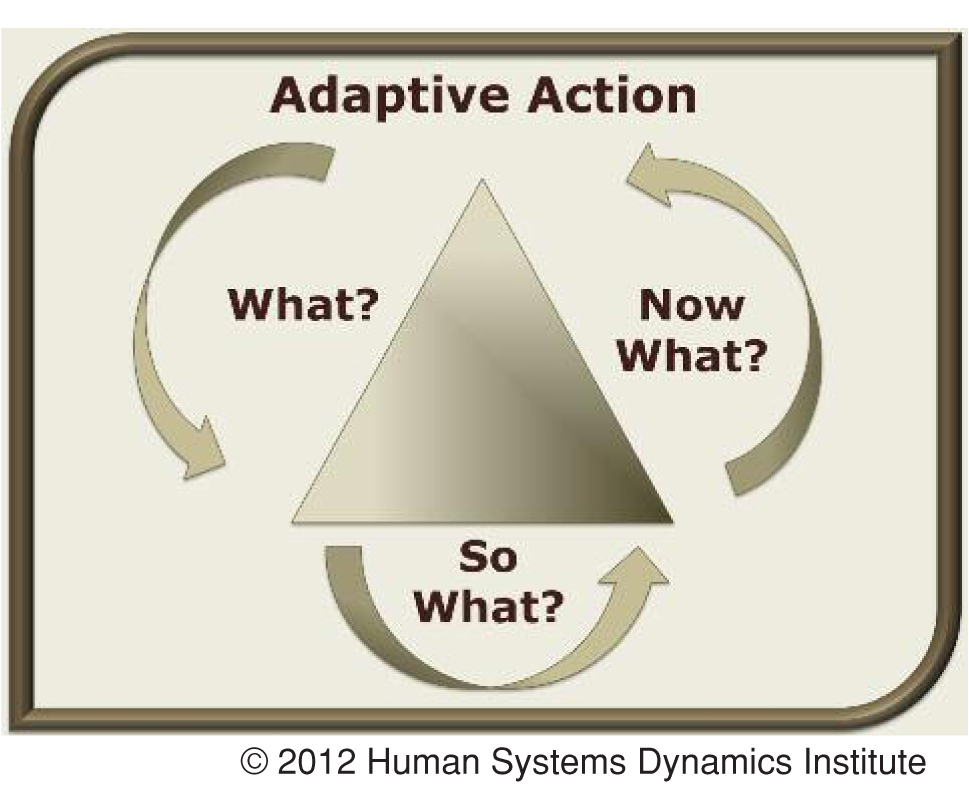 Adaptive Action

What?

Now What?

So What?

© 2012 Human Systems Dynamics Institute